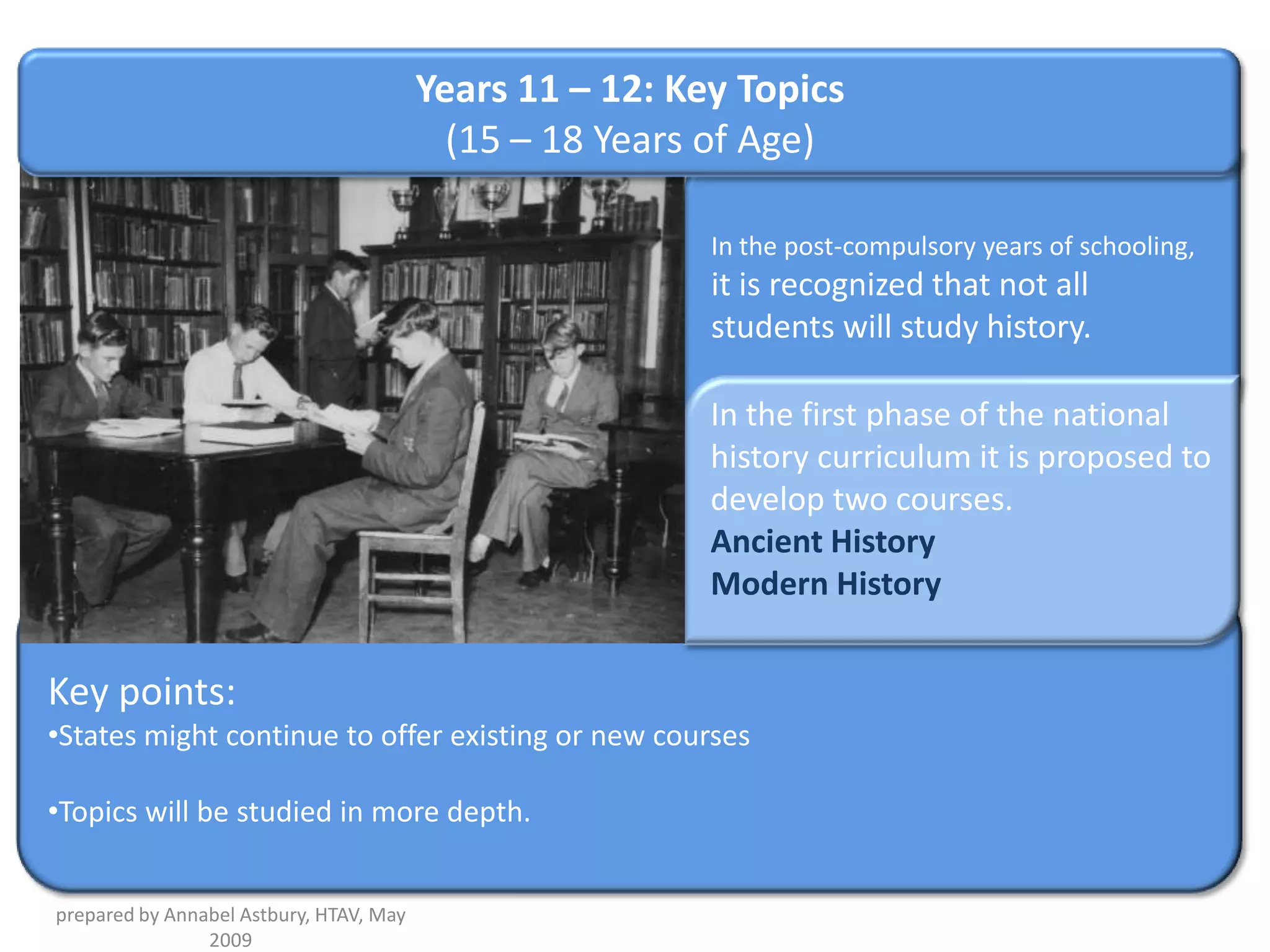 Years 11 – 12: Key Topics
(15 – 18 Years of Age)

In the post-compulsory years of schooling, it is recognized that not all students will study history.

In the first phase of the national history curriculum it is proposed to develop two courses.
Ancient History
Modern History

Key points:
•States might continue to offer existing or new courses

•Topics will be studied in more depth.

prepared by Annabel Astbury, HTAV, May 2009